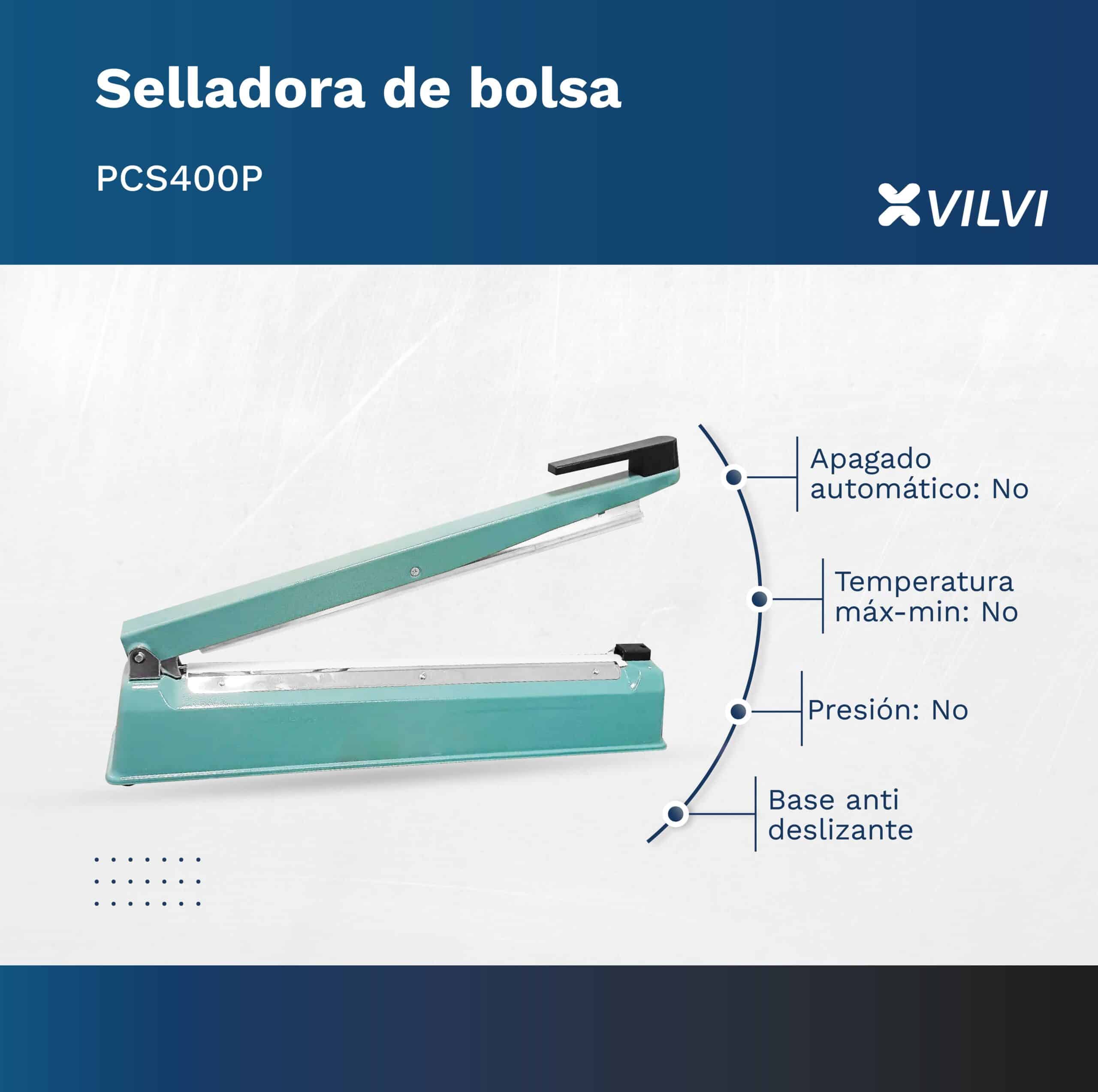 Selladora de bolsa

PCS400P

VILVI

Apagado automático: No

Temperatura máx-min: No

Presión: No

Base anti deslizante